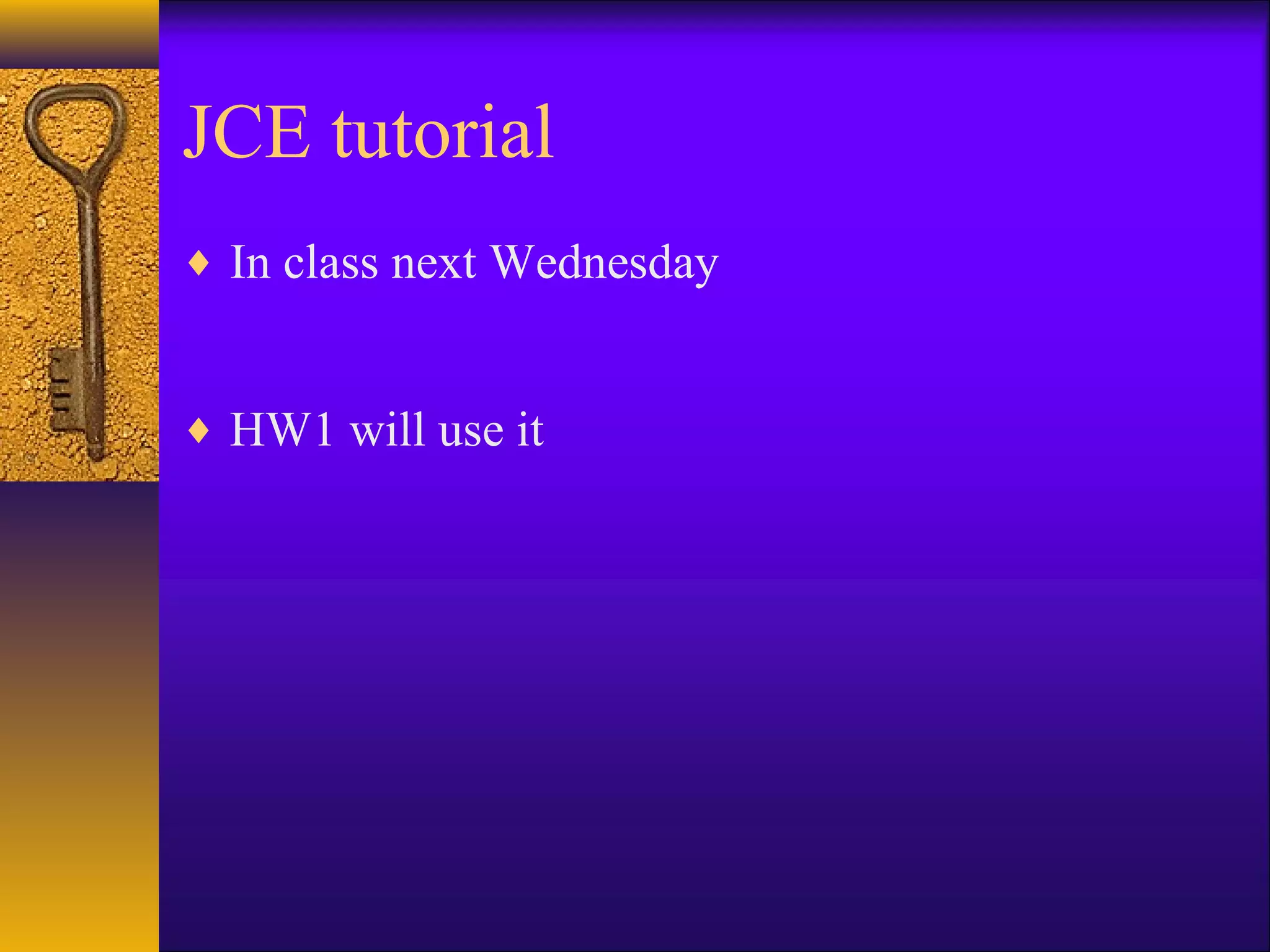 JCE tutorial

♦ In class next Wednesday

♦ HW1 will use it